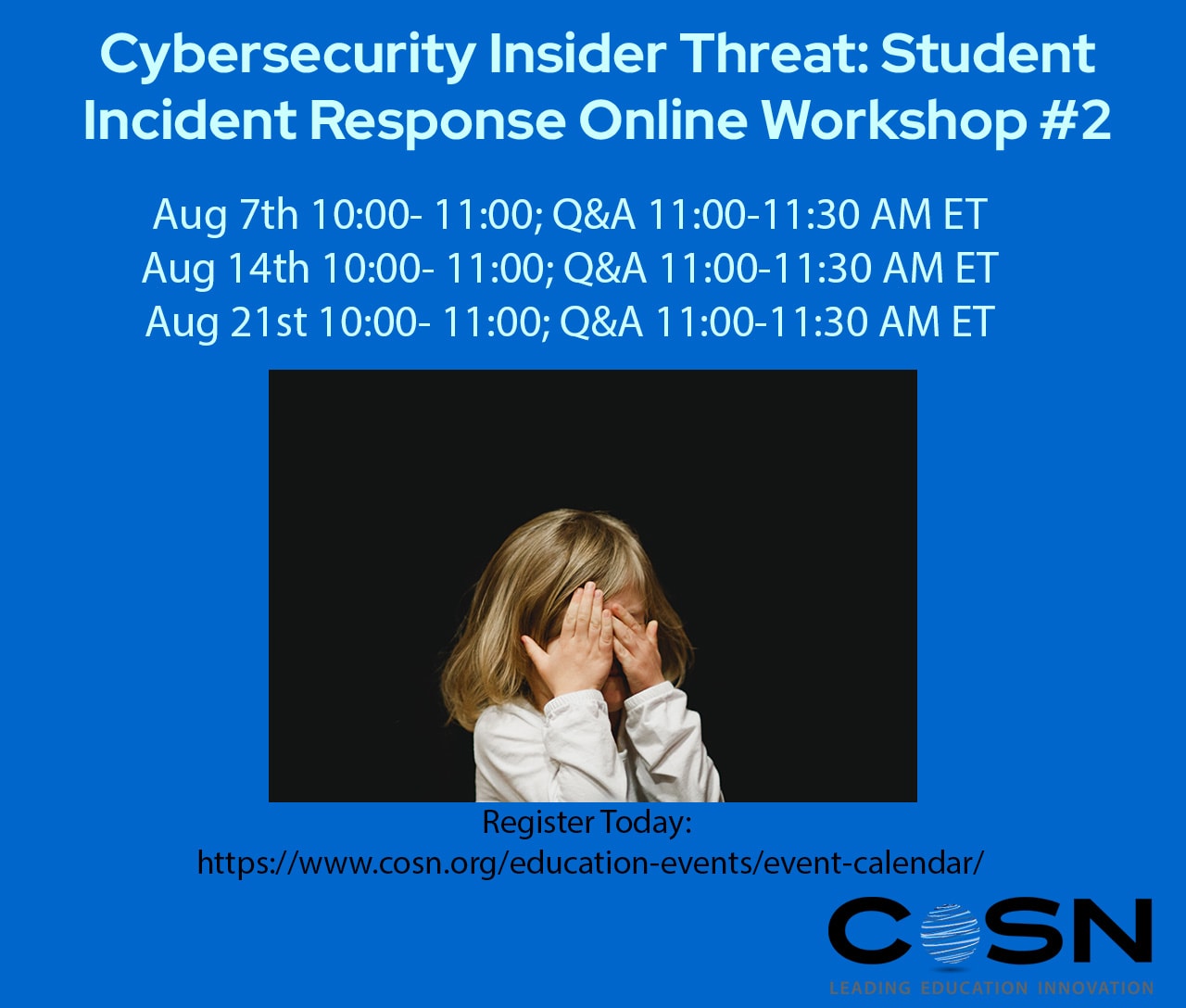 Cybersecurity Insider Threat: Student Incident Response Online Workshop #2

Aug 7th 10:00- 11:00; Q&A 11:00-11:30 AM ET
Aug 14th 10:00- 11:00; Q&A 11:00-11:30 AM ET
Aug 21st 10:00- 11:00; Q&A 11:00-11:30 AM ET

Register Today:
https://www.cosn.org/education-events/event-calendar/

COSN
LEADING EDUCATION INNOVATION